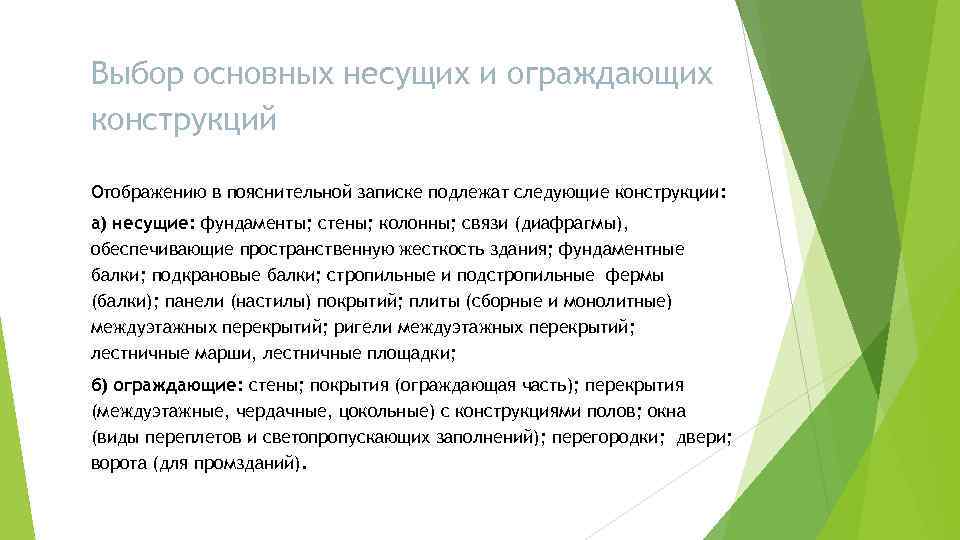 Выбор основных несущих и ограждающих конструкций

Отображению в пояснительной записке подлежат следующие конструкции:

а) несущие: фундаменты; стены; колонны; связи (диафрагмы), обеспечивающие пространственную жесткость здания; фундаментные балки; подкрановые балки; стропильные и подстропильные фермы (балки); панели (настилы) покрытий; плиты (сборные и монолитные) междуэтажных перекрытий; ригели междуэтажных перекрытий; лестничные марши, лестничные площадки;

б) ограждающие: стены; покрытия (ограждающая часть); перекрытия (междуэтажные, чердачные, цокольные) с конструкциями полов; окна (виды переплетов и светопропускающих заполнений); перегородки; двери; ворота (для промзданий).